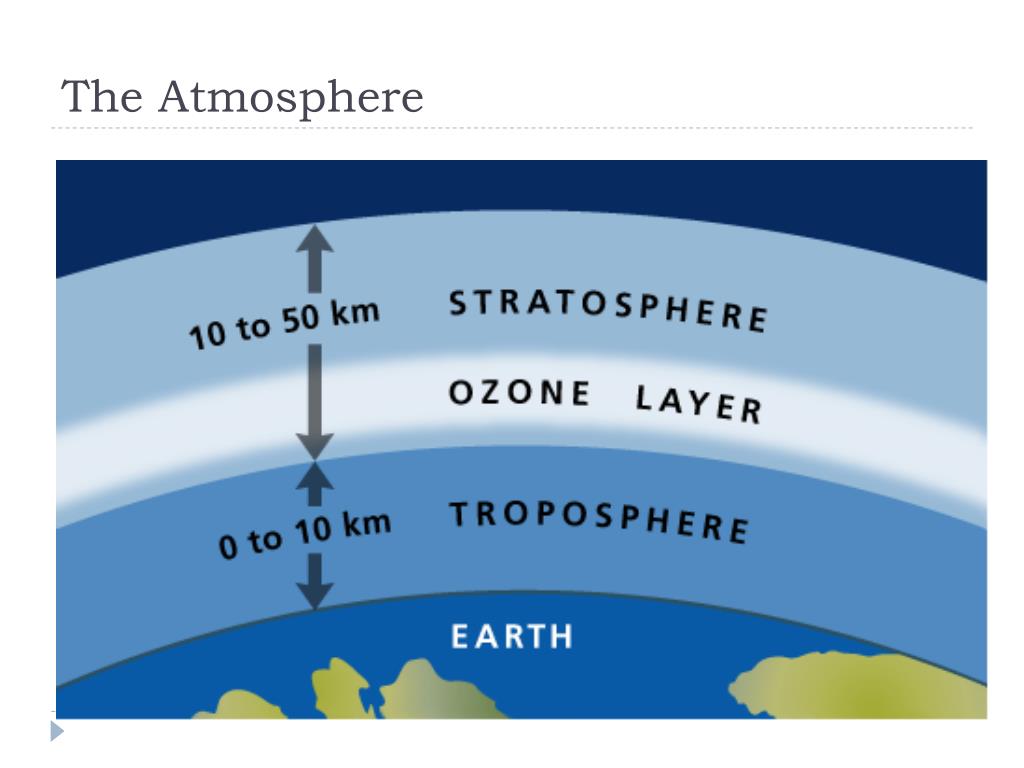 The Atmosphere

10 to 50 km

STRATOSPHERE

OZONE LAYER

0 to 10 km

TROPOSPHERE

EARTH